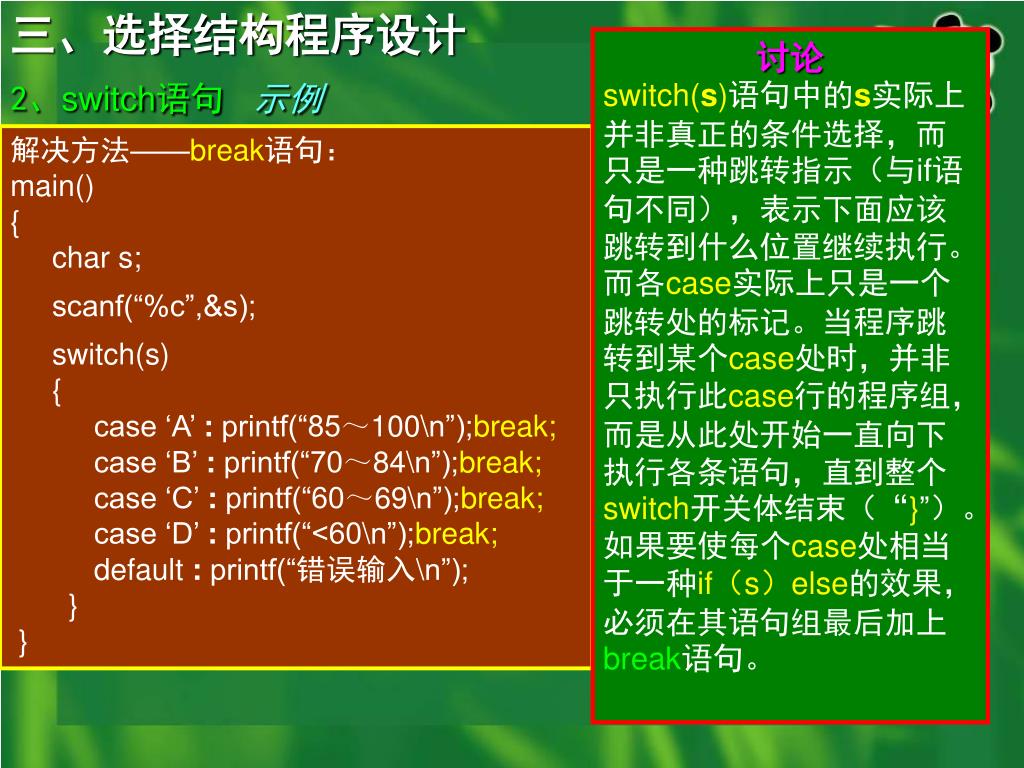 三、选择结构程序设计

2、switch语句　示例

解决方法——break语句：
main()
{
char s;
scanf(“%c”,&s);
switch(s)
{
case ‘A’ : printf(“85～100\n”);break;
case ‘B’ : printf(“70～84\n”);break;
case ‘C’ : printf(“60～69\n”);break;
case ‘D’ : printf(“<60\n”);break;
default : printf(“错误输入\n”);
}
}

讨论

switch(s)语句中的s实际上并非真正的条件选择，而只是一种跳转指示（与if语句不同），表示下面应该跳转到什么位置继续执行。而各case实际上只是一个跳转处的标记。当程序跳转到某个case处时，并非只执行此case行的程序组，而是从此处开始一直向下执行各条语句，直到整个switch开关体结束（“}”）。如果要使每个case处相当于一种if（s）else的效果，必须在其语句组最后加上break语句。